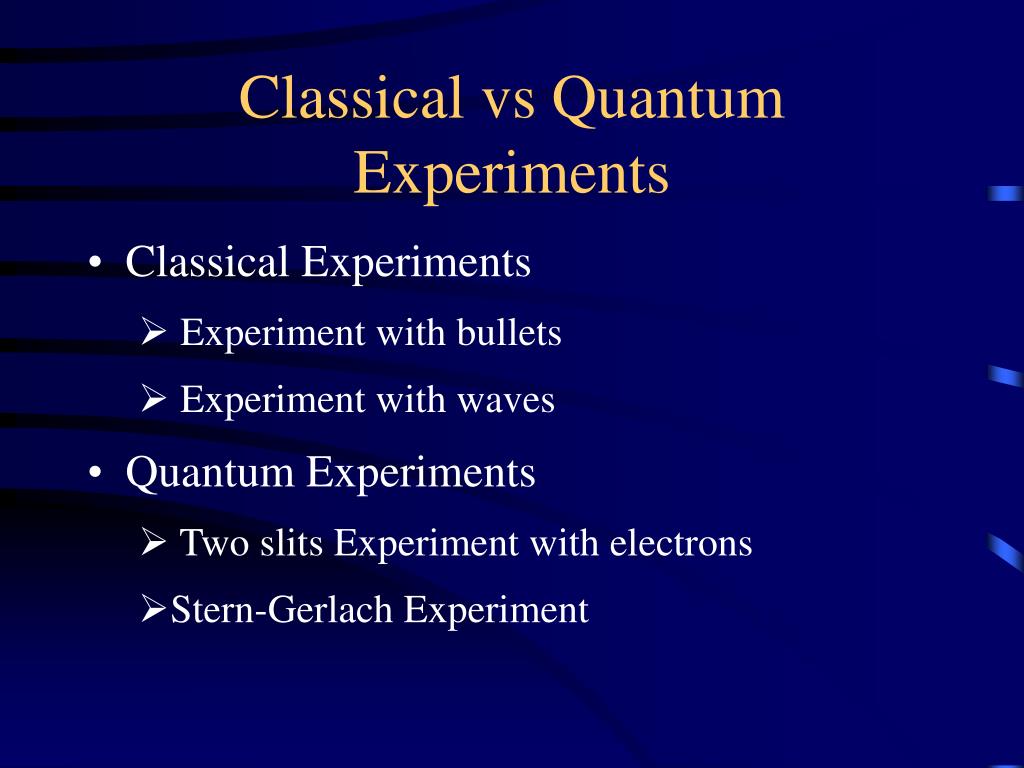 Classical vs Quantum Experiments

• Classical Experiments
  ➢ Experiment with bullets
  ➢ Experiment with waves
• Quantum Experiments
  ➢ Two slits Experiment with electrons
  ➢Stern-Gerlach Experiment